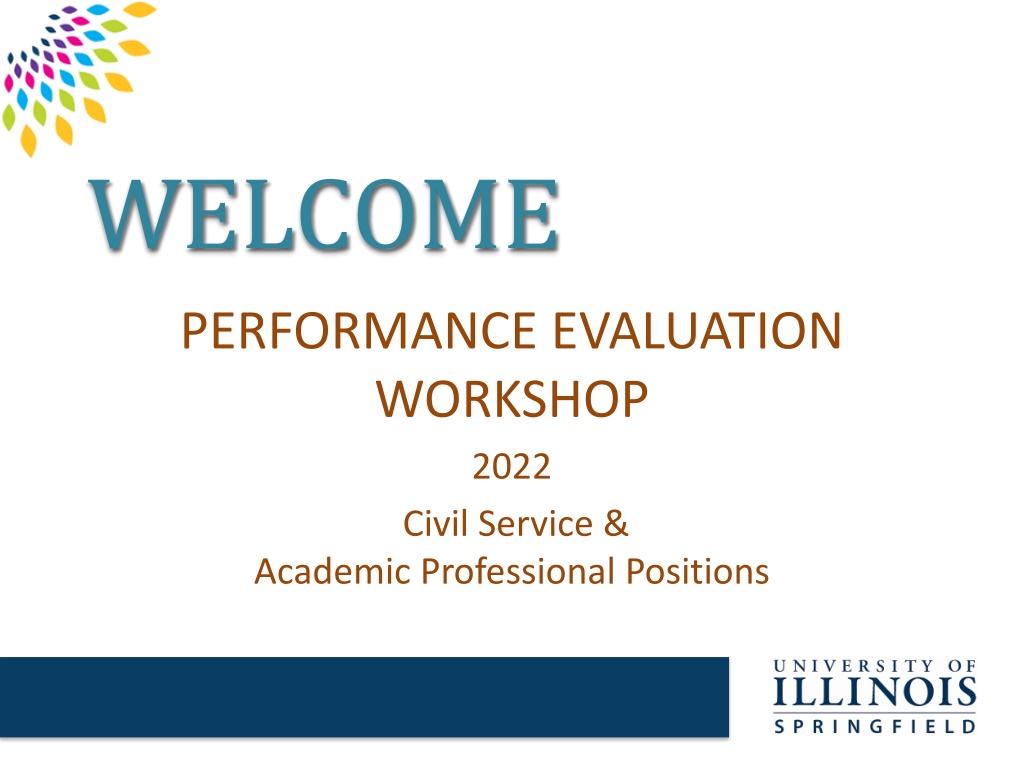 WELCOME

PERFORMANCE EVALUATION WORKSHOP

2022

Civil Service &
Academic Professional Positions

UNIVERSITY OF
ILLINOIS
SPRINGFIELD